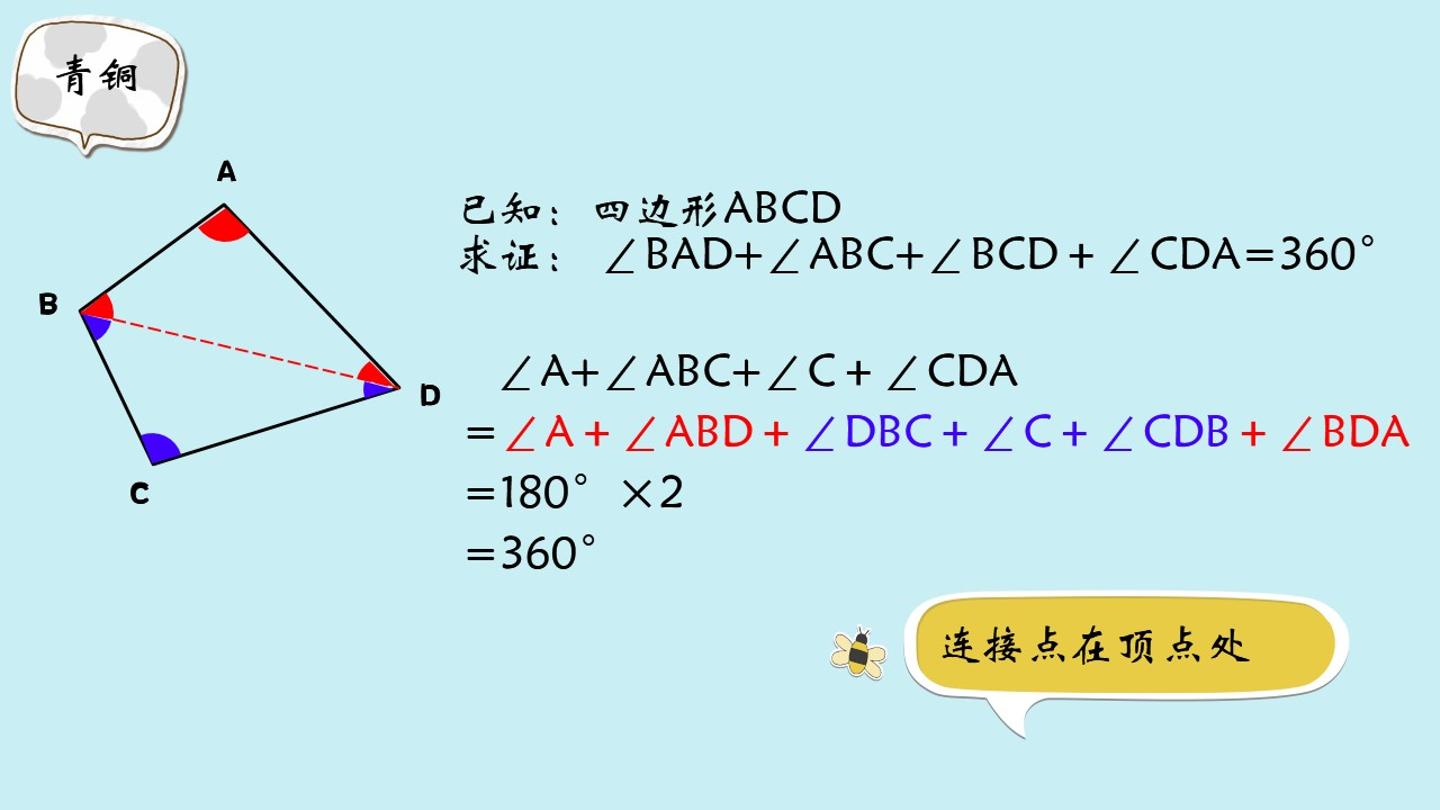 青铜

A

B

D

C

已知：四边形ABCD
求证：$\angle BAD+\angle ABC+\angle BCD+\angle CDA=360°$

$\angle A+\angle ABC+\angle C+\angle CDA$
$=\angle A+\angle ABD+\angle DBC+\angle C+\angle CDB+\angle BDA$
$=180°\times 2$
$=360°$

连接点在顶点处